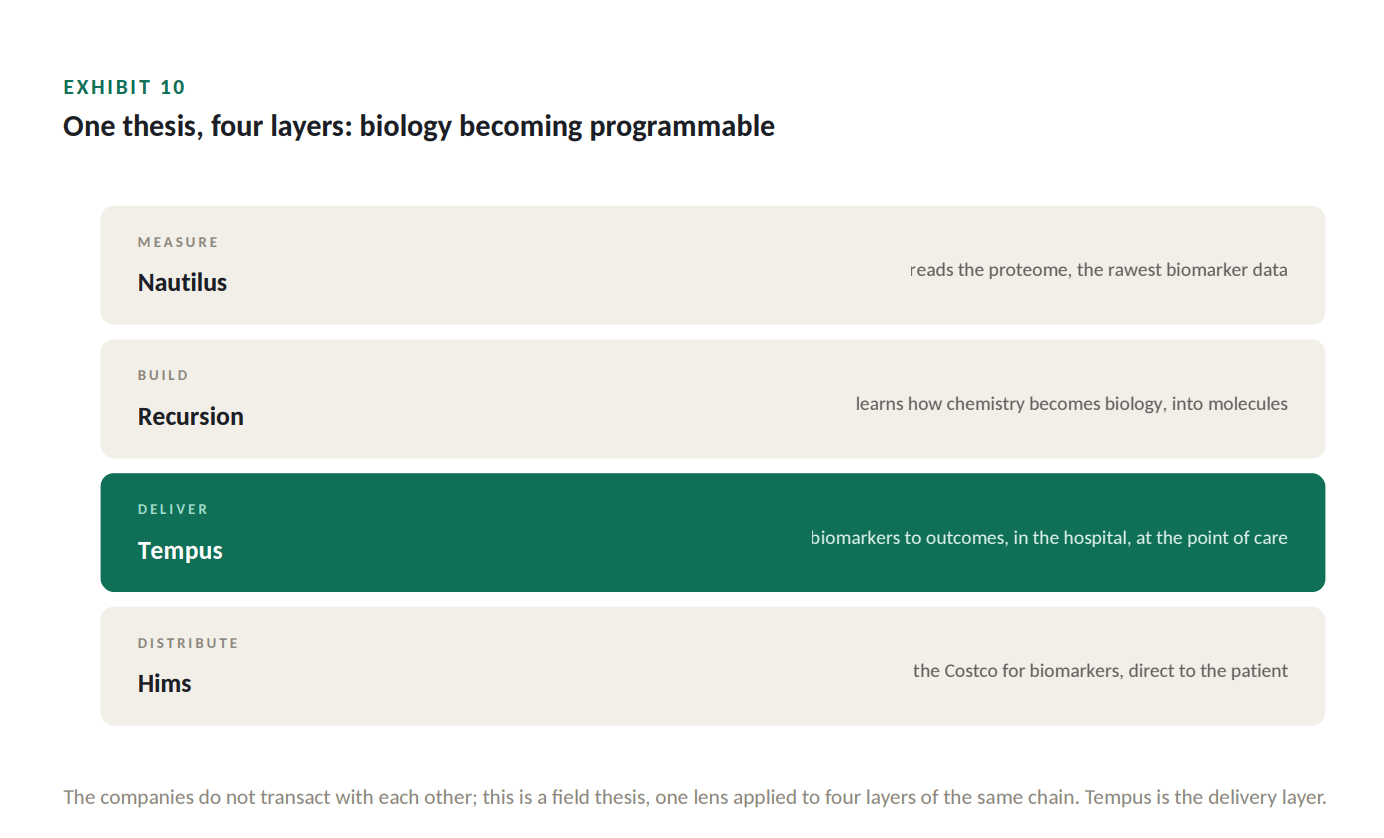 EXHIBIT 10

One thesis, four layers: biology becoming programmable

MEASURE

Nautilus

reads the proteome, the rawest biomarker data

BUILD

Recursion

learns how chemistry becomes biology, into molecules

DELIVER

Tempus

biomarkers to outcomes, in the hospital, at the point of care

DISTRIBUTE

Hims

the Costco for biomarkers, direct to the patient

The companies do not transact with each other; this is a field thesis, one lens applied to four layers of the same chain. Tempus is the delivery layer.